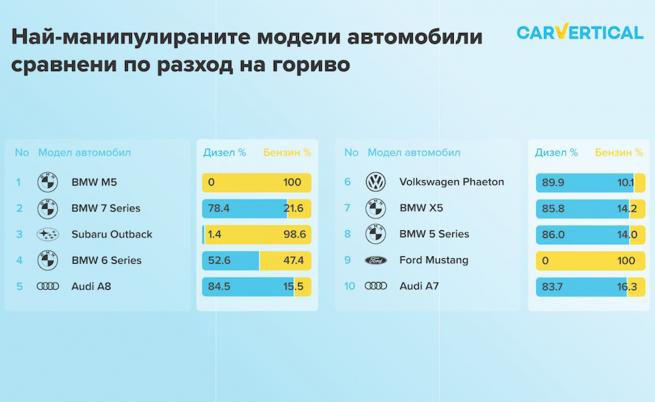 Най-манипулираните модели автомобили сравнени по разход на гориво

CARVERTICAL

| No | Модел автомобил | Дизел % | Бензин % |
|---|---|---|---|
| 1 | BMW M5 | 0 | 100 |
| 2 | BMW 7 Series | 78.4 | 21.6 |
| 3 | Subaru Outback | 1.4 | 98.6 |
| 4 | BMW 6 Series | 52.6 | 47.4 |
| 5 | Audi A8 | 84.5 | 15.5 |

| No | Модел автомобил | Дизел % | Бензин % |
|---|---|---|---|
| 6 | Volkswagen Phaeton | 89.9 | 10.1 |
| 7 | BMW X5 | 85.8 | 14.2 |
| 8 | BMW 5 Series | 86.0 | 14.0 |
| 9 | Ford Mustang | 0 | 100 |
| 10 | Audi A7 | 83.7 | 16.3 |